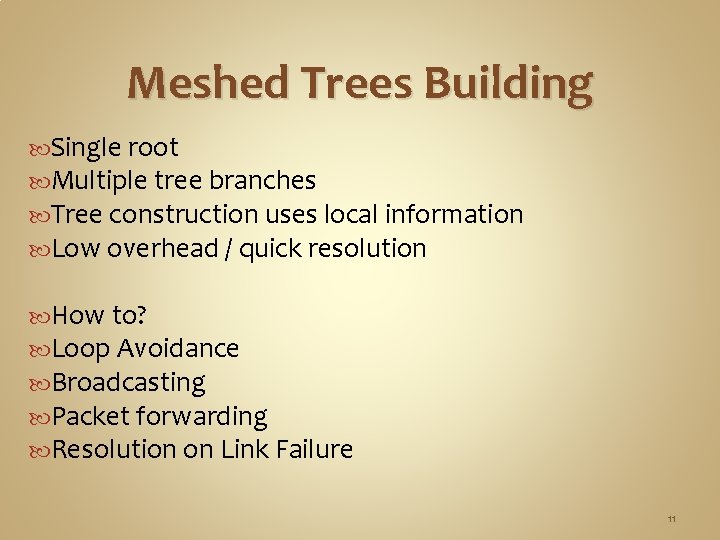 Meshed Trees Building

Single root
Multiple tree branches
Tree construction uses local information
Low overhead / quick resolution

How to?
Loop Avoidance
Broadcasting
Packet forwarding
Resolution on Link Failure

11